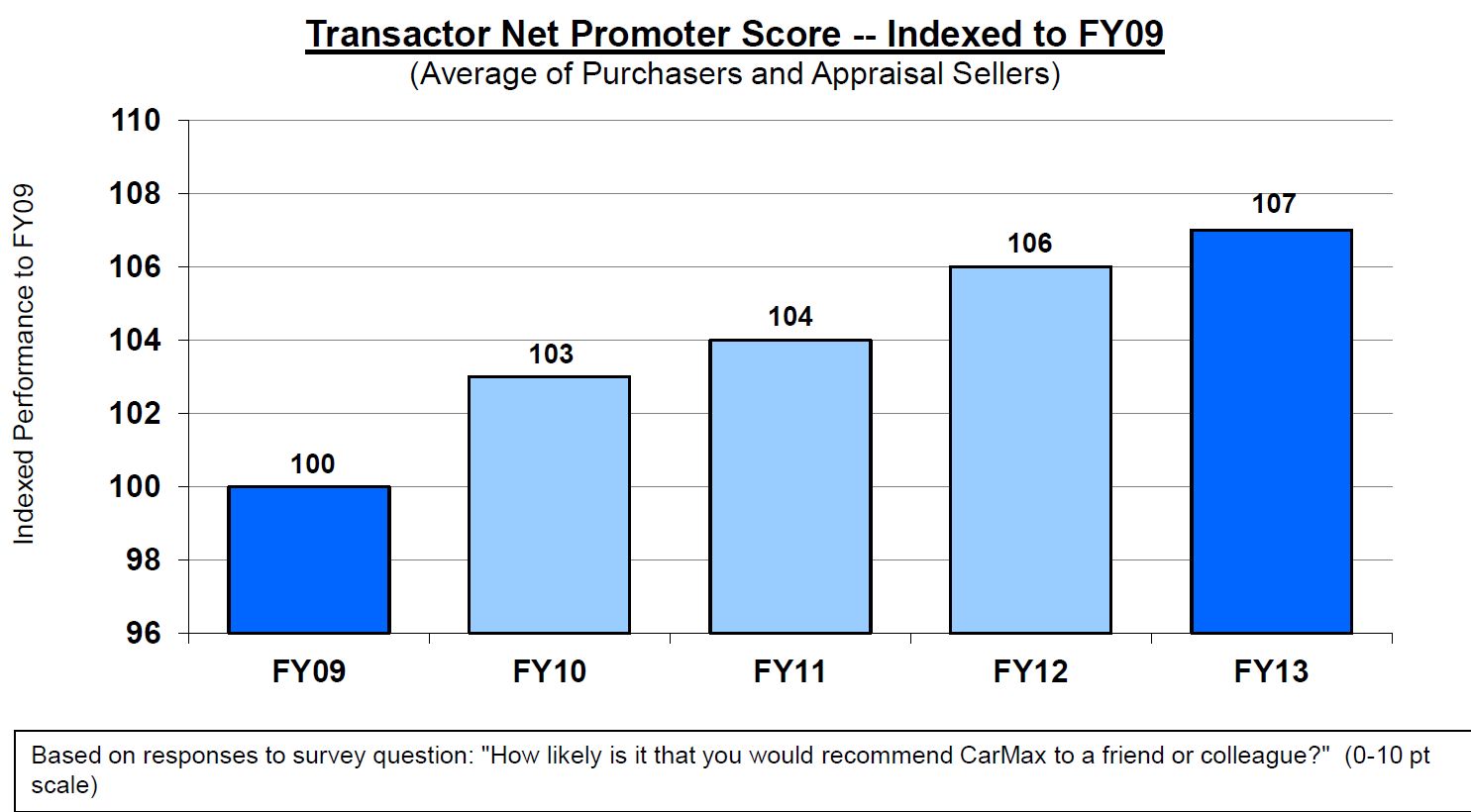 Transactor Net Promoter Score -- Indexed to FY09
(Average of Purchasers and Appraisal Sellers)

Indexed Performance to FY09

110
108
106
104
102
100
98
96

100
103
104
106
107

FY09
FY10
FY11
FY12
FY13

Based on responses to survey question: "How likely is it that you would recommend CarMax to a friend or colleague?" (0-10 pt scale)